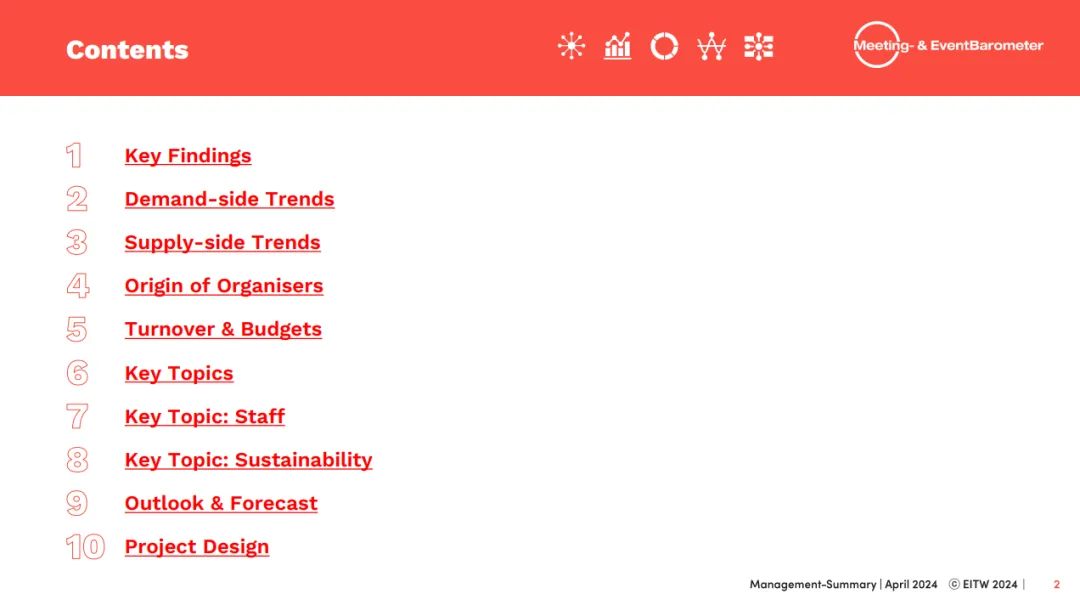 Contents

Meeting- & EventBarometer

1 Key Findings

2 Demand-side Trends

3 Supply-side Trends

4 Origin of Organisers

5 Turnover & Budgets

6 Key Topics

7 Key Topic: Staff

8 Key Topic: Sustainability

9 Outlook & Forecast

10 Project Design

Management-Summary | April 2024 © EITW 2024 | 2